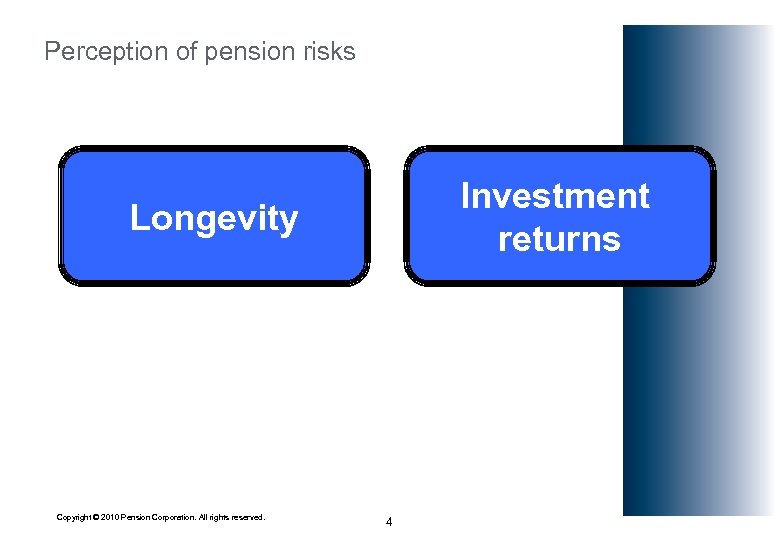 Perception of pension risks

Longevity

Investment returns

Copyright © 2010 Pension Corporation. All rights reserved.

4